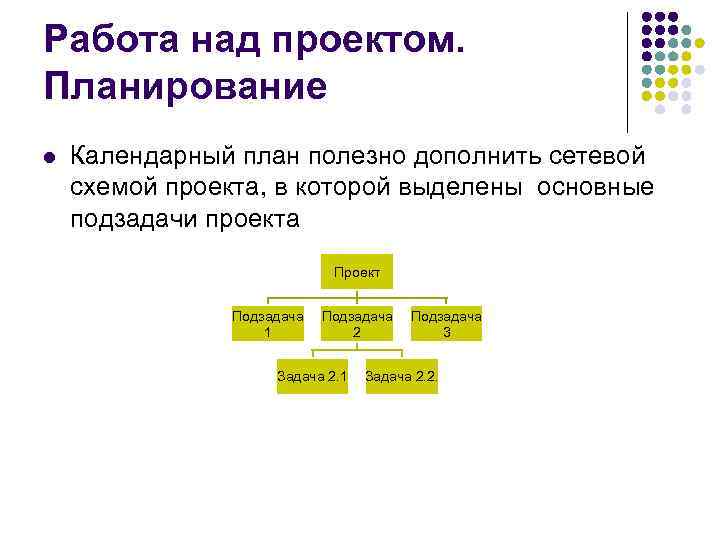 Работа над проектом. Планирование

Календарный план полезно дополнить сетевой схемой проекта, в которой выделены основные подзадачи проекта

Проект

Подзадача 1

Подзадача 2

Подзадача 3

Задача 2.1

Задача 2.2.